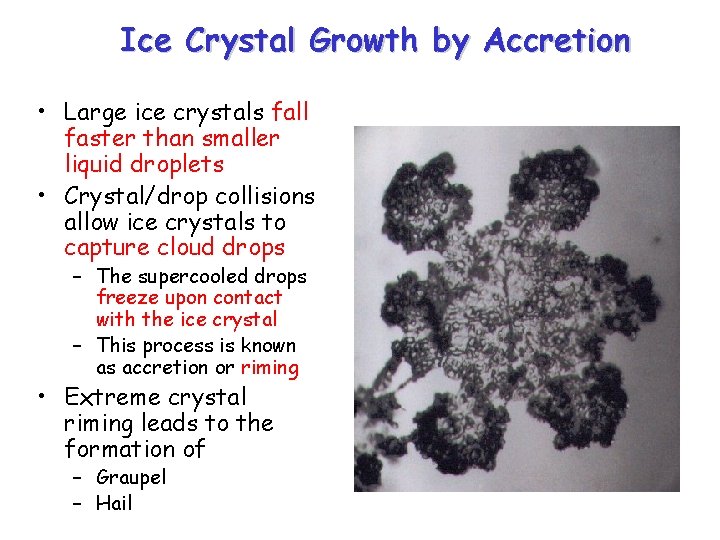 Ice Crystal Growth by Accretion

• Large ice crystals fall faster than smaller liquid droplets
• Crystal/drop collisions allow ice crystals to capture cloud drops
  – The supercooled drops freeze upon contact with the ice crystal
  – This process is known as accretion or riming
• Extreme crystal riming leads to the formation of
  – Graupel
  – Hail